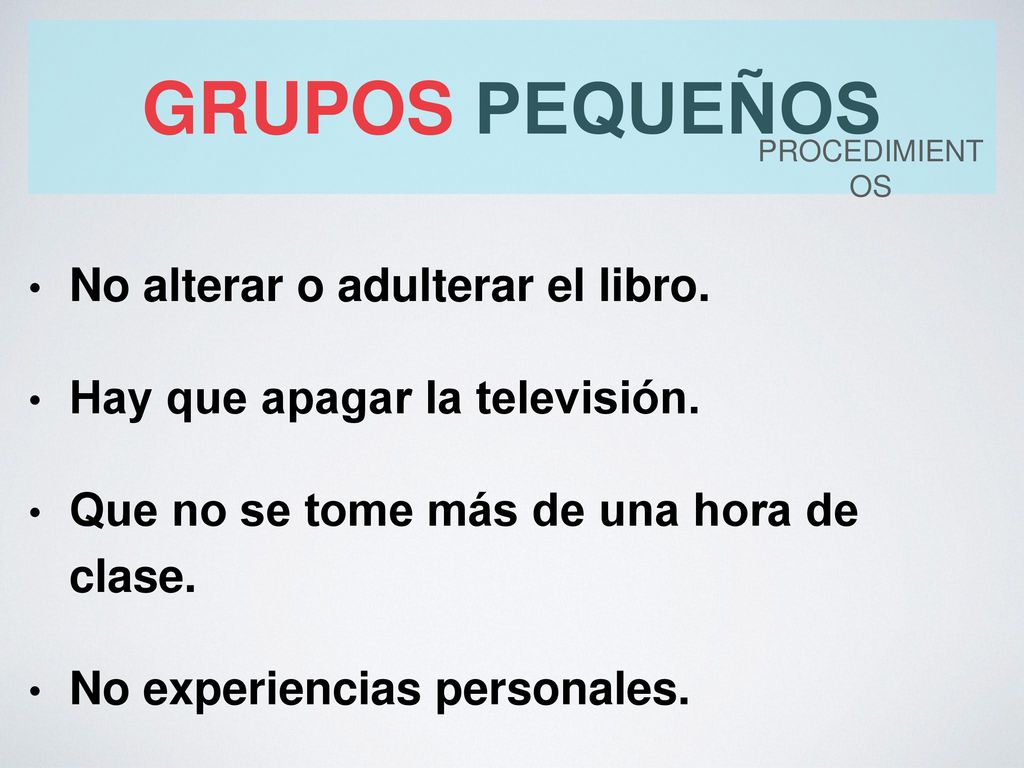 GRUPOS PEQUEÑOS

PROCEDIMIENTOS

• No alterar o adulterar el libro.

• Hay que apagar la televisión.

• Que no se tome más de una hora de clase.

• No experiencias personales.